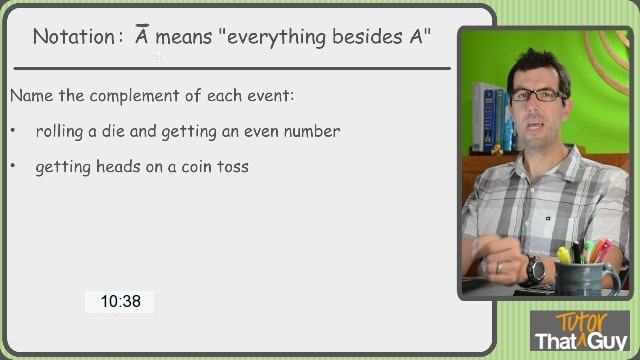 Notation: $\bar{A}$ means "everything besides A"

Name the complement of each event:

• rolling a die and getting an even number

• getting heads on a coin toss

10:38

Tutor That Guy